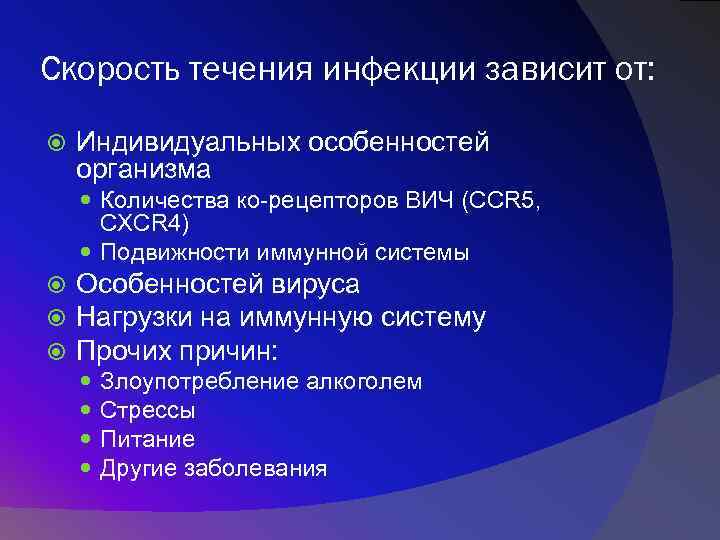 Скорость течения инфекции зависит от:

Индивидуальных особенностей организма

Количества ко-рецепторов ВИЧ (CCR5, CXCR4)

Подвижности иммунной системы

Особенностей вируса

Нагрузки на иммунную систему

Прочих причин:

Злоупотребление алкоголем

Стрессы

Питание

Другие заболевания